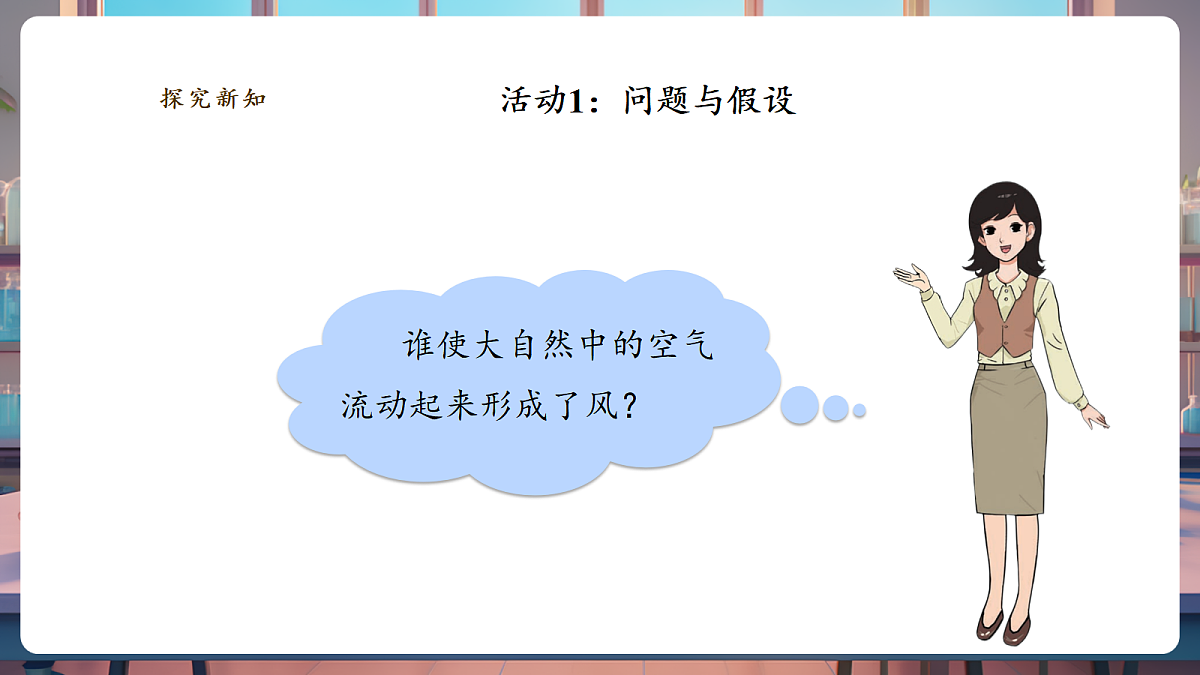 探究新知

活动1：问题与假设

谁使大自然中的空气流动起来形成了风？